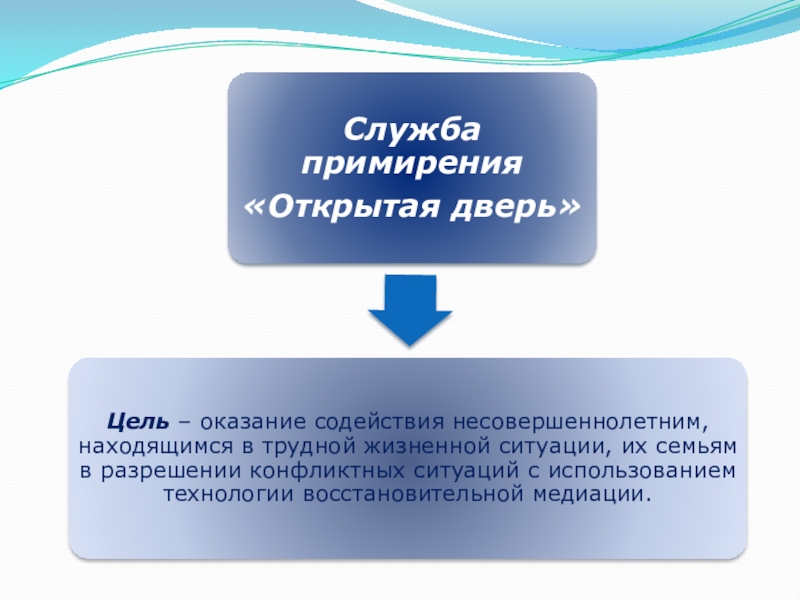 Служба примирения
«Открытая дверь»

Цель – оказание содействия несовершеннолетним, находящимся в трудной жизненной ситуации, их семьям в разрешении конфликтных ситуаций с использованием технологии восстановительной медиации.